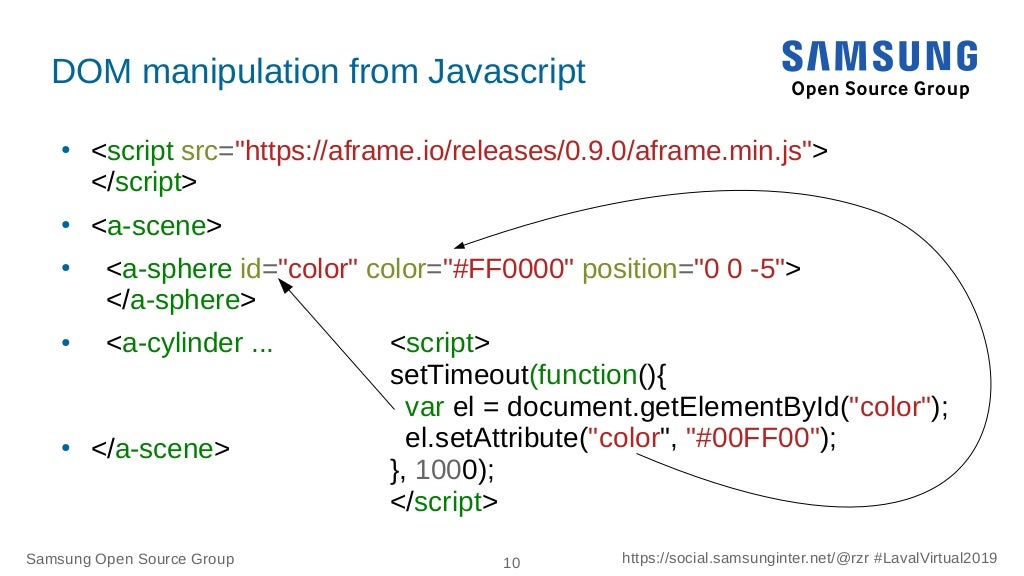 DOM manipulation from Javascript

SAMSUNG
Open Source Group

• <script src="https://aframe.io/releases/0.9.0/aframe.min.js"></script>
• <a-scene>
• <a-sphere id="color" color="#FF0000" position="0 0 -5"></a-sphere>
• <a-cylinder ...
• </a-scene>

<script>
setTimeout(function(){
 var el = document.getElementById("color");
 el.setAttribute("color", "#00FF00");
}, 1000);
</script>

Samsung Open Source Group 10 https://social.samsunginter.net/@rzr #LavalVirtual2019